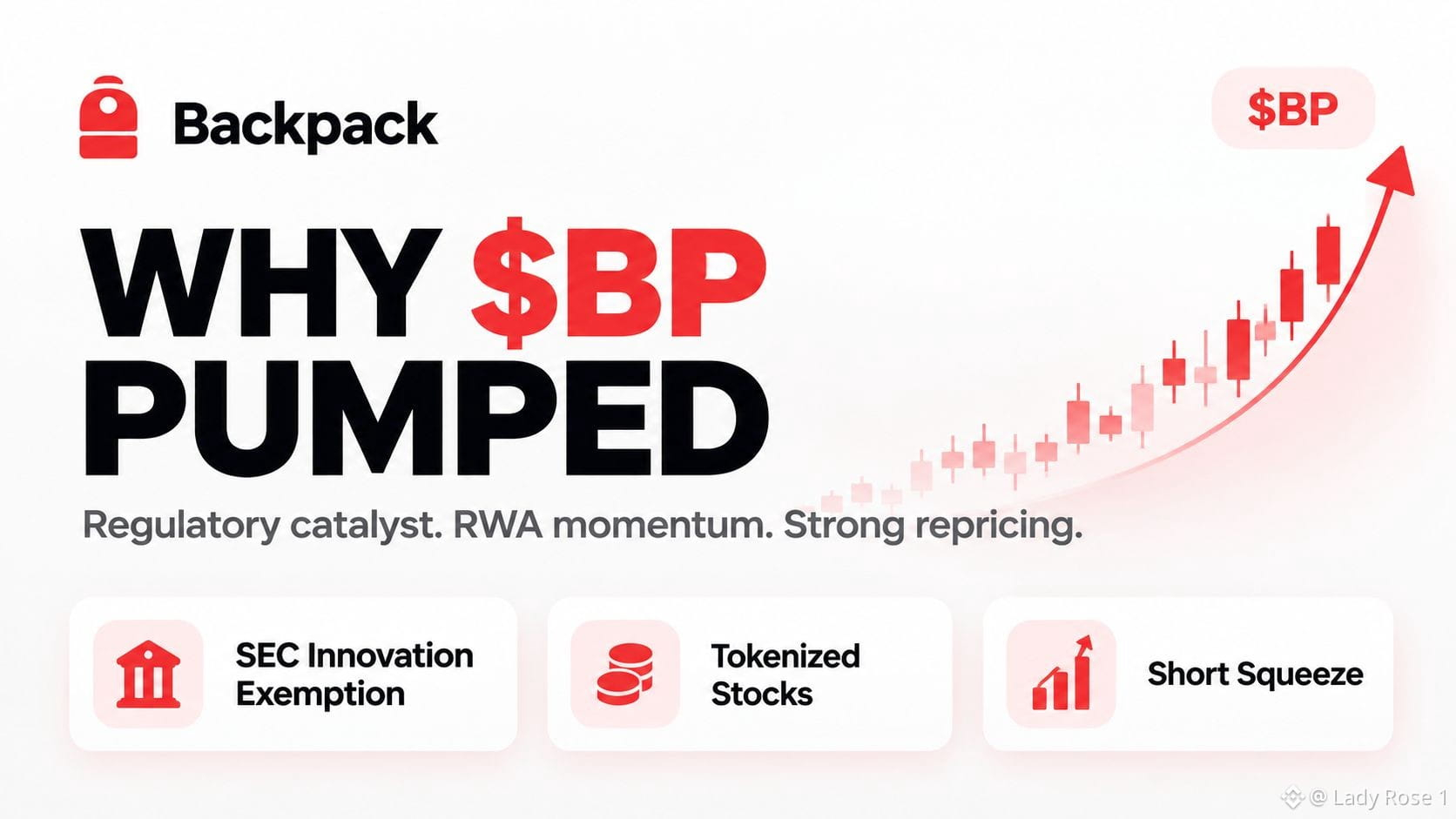 Backpack

$BP

WHY $BP PUMPED

Regulatory catalyst. RWA momentum. Strong repricing.

SEC Innovation Exemption

Tokenized Stocks

Short Squeeze

@ Lady Rose 1